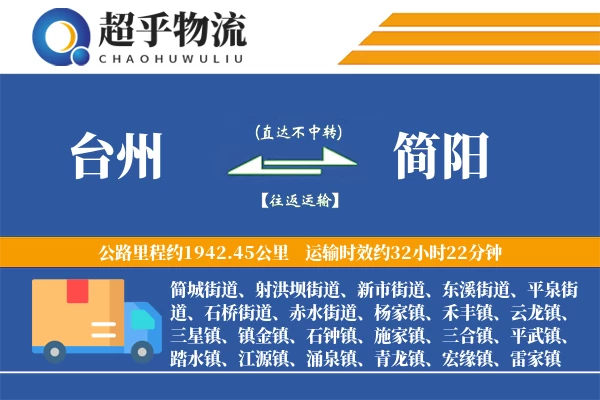 超乎物流
CHAOHUWULIU

台州

(直达不中转)

【往返运输】

简阳

公路里程约1942.45公里　运输时效约32小时22分钟

简城街道、射洪坝街道、新市街道、东溪街道、平泉街道、石桥街道、赤水街道、杨家镇、禾丰镇、云龙镇、三星镇、镇金镇、石钟镇、施家镇、三合镇、平武镇、踏水镇、江源镇、涌泉镇、青龙镇、宏缘镇、雷家镇